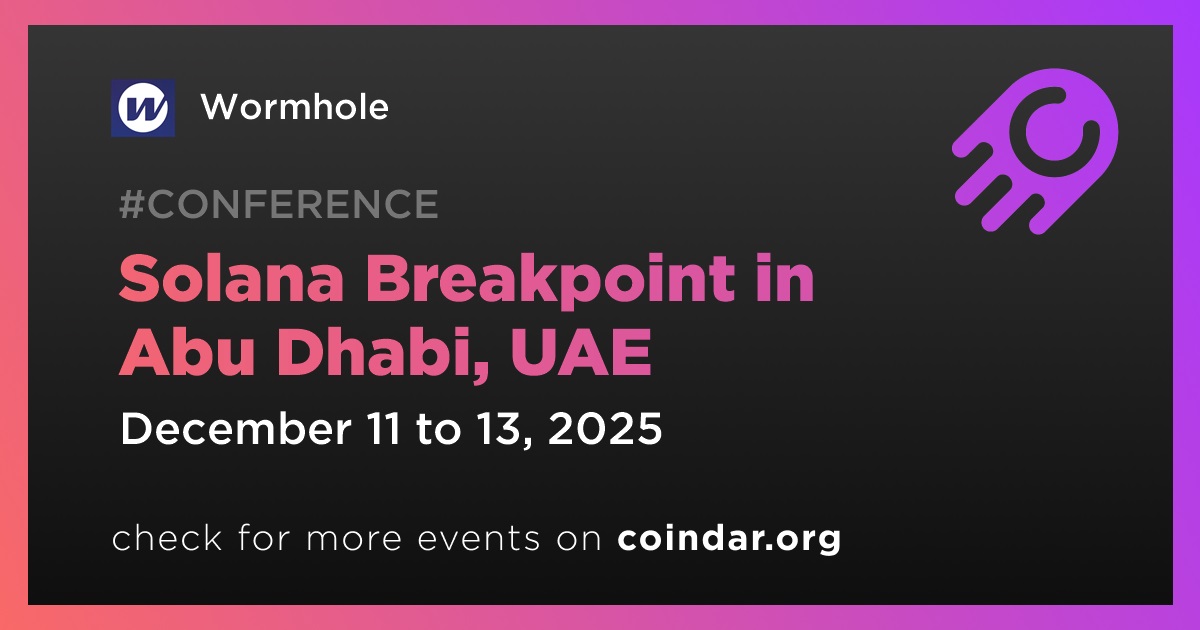 Wormhole

#CONFERENCE

Solana Breakpoint in Abu Dhabi, UAE

December 11 to 13, 2025

check for more events on coindar.org